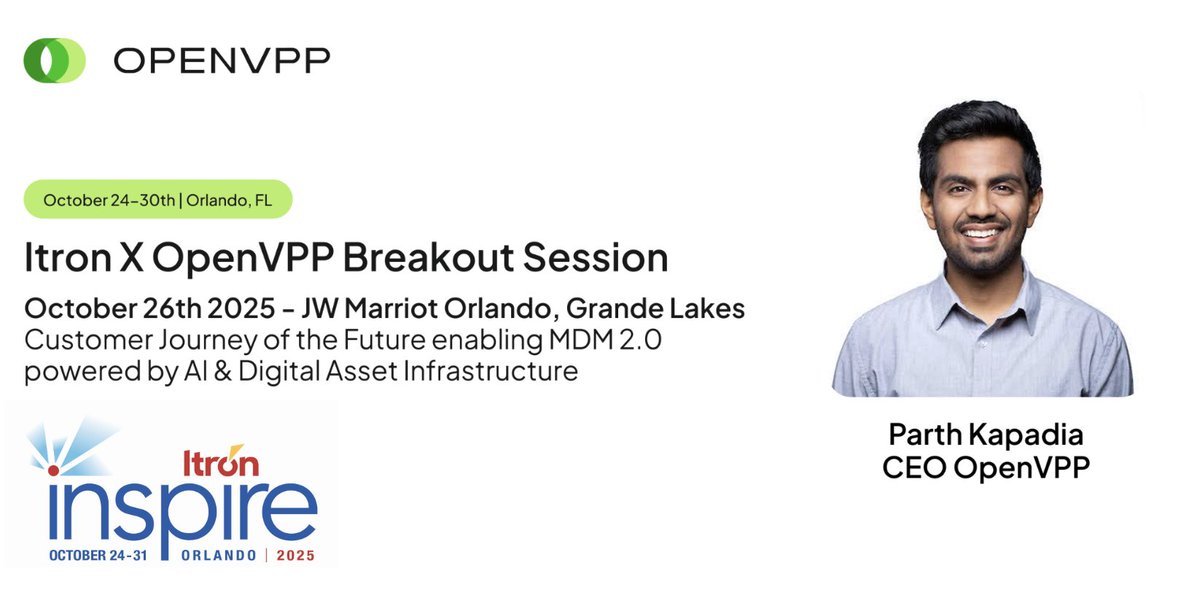 OPENVPP

October 24–30th | Orlando, FL

Itron X OpenVPP Breakout Session

October 26th 2025 - JW Marriot Orlando, Grande Lakes
Customer Journey of the Future enabling MDM 2.0 powered by AI & Digital Asset Infrastructure

Itron
inspire
OCTOBER 24-31 ORLANDO | 2025

Parth Kapadia
CEO OpenVPP